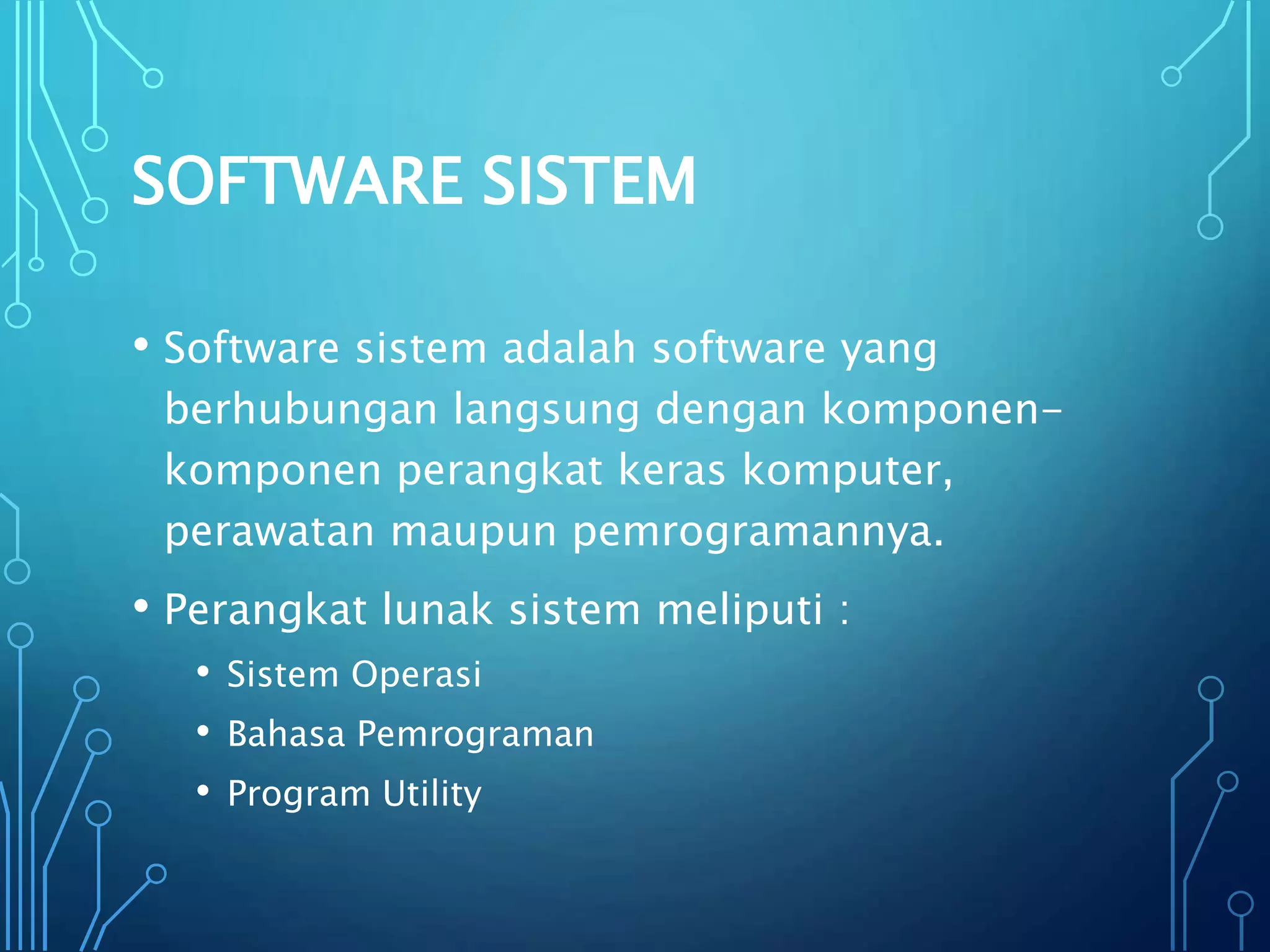 SOFTWARE SISTEM

• Software sistem adalah software yang berhubungan langsung dengan komponen-komponen perangkat keras komputer, perawatan maupun pemrogramannya.

• Perangkat lunak sistem meliputi :
  • Sistem Operasi
  • Bahasa Pemrograman
  • Program Utility